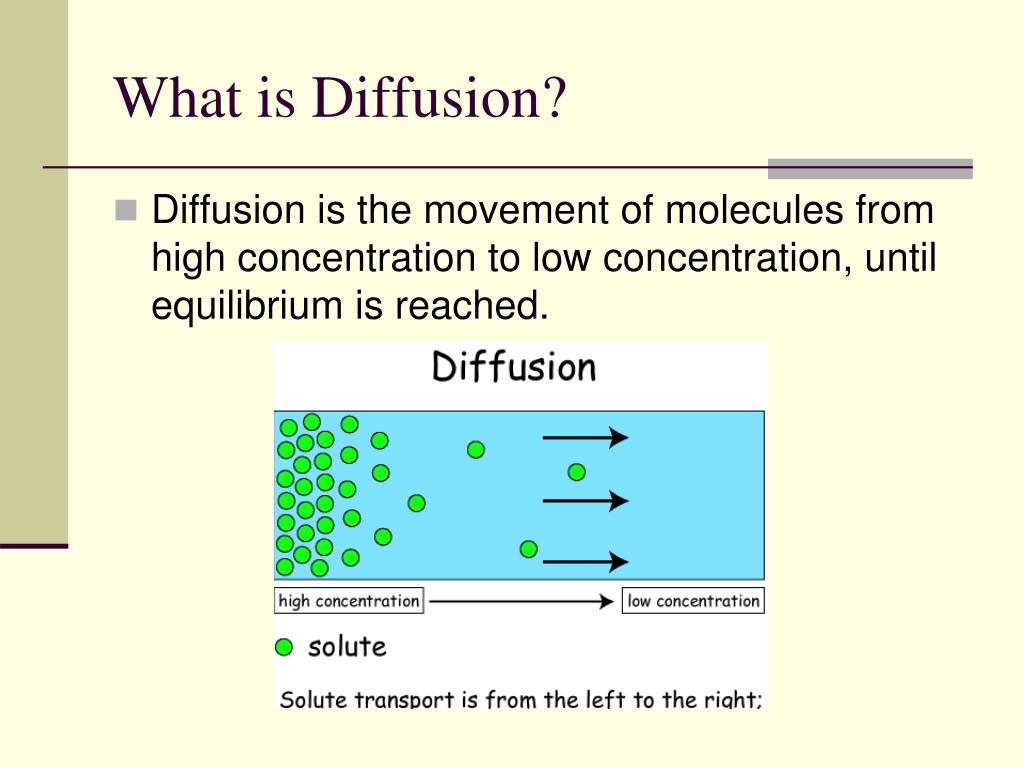 What is Diffusion?

Diffusion is the movement of molecules from high concentration to low concentration, until equilibrium is reached.

Diffusion

high concentration

low concentration

solute

Solute transport is from the left to the right;